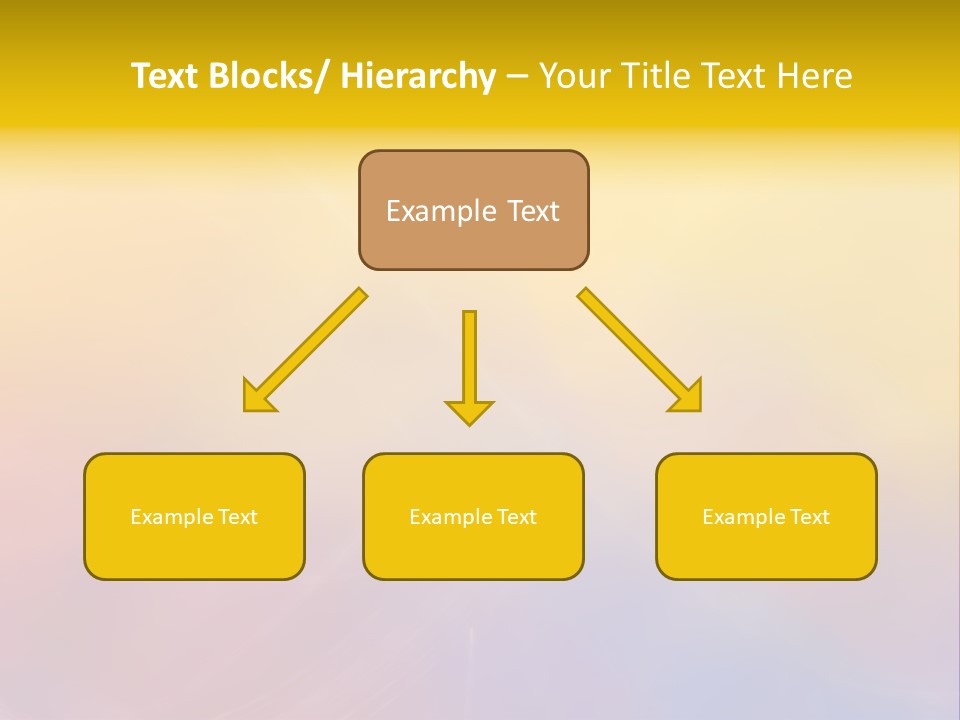 Text Blocks/ Hierarchy – Your Title Text Here

Example Text

Example Text

Example Text

Example Text